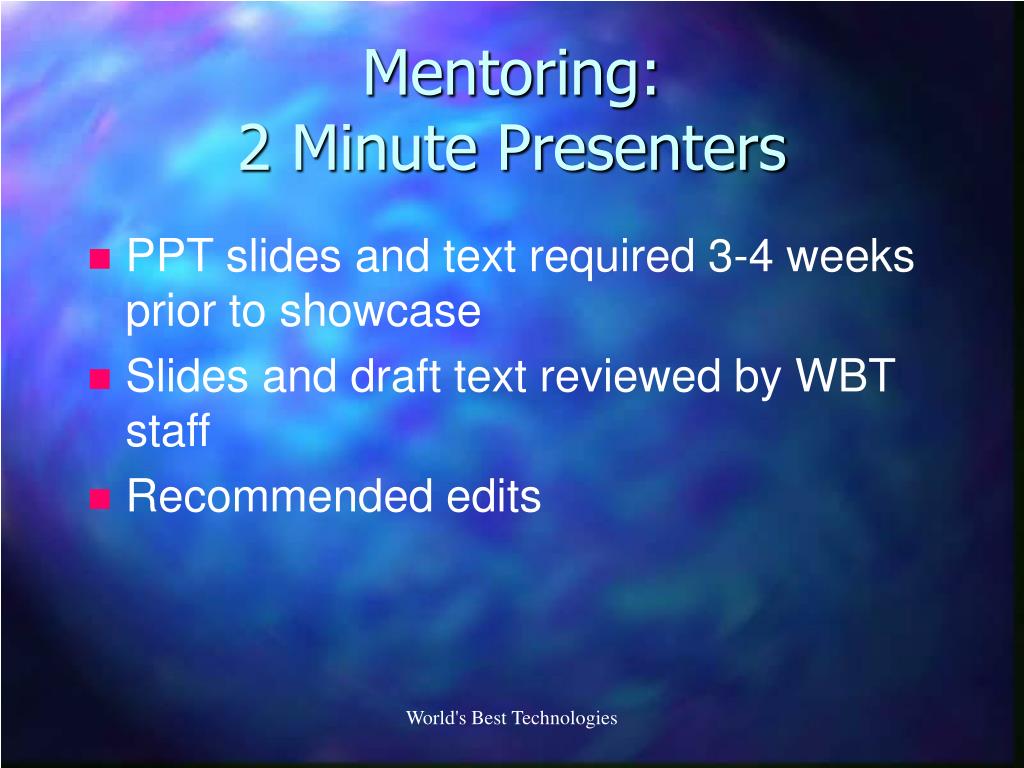 Mentoring:
2 Minute Presenters

- PPT slides and text required 3-4 weeks prior to showcase
- Slides and draft text reviewed by WBT staff
- Recommended edits

World's Best Technologies